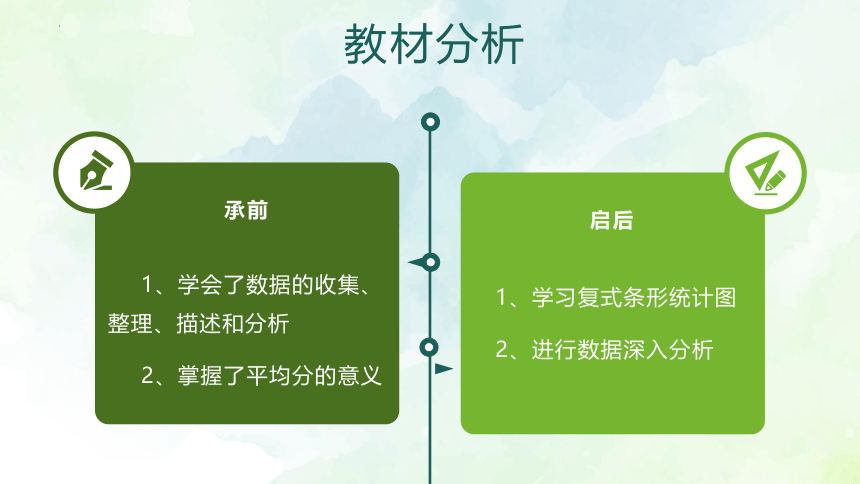 教材分析

承前

1、学会了数据的收集、整理、描述和分析

2、掌握了平均分的意义

启后

1、学习复式条形统计图

2、进行数据深入分析